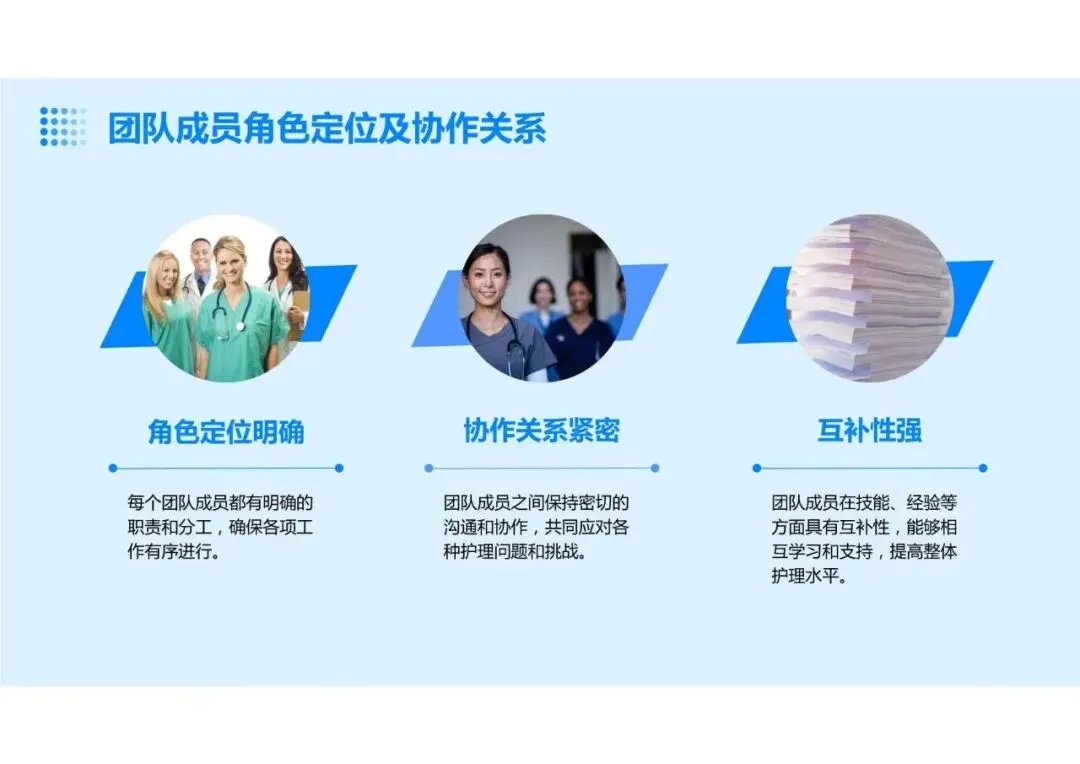 团队成员角色定位及协作关系

角色定位明确

每个团队成员都有明确的职责和分工，确保各项工作有序进行。

协作关系紧密

团队成员之间保持密切的沟通和协作，共同应对各种护理问题和挑战。

互补性强

团队成员在技能、经验等方面具有互补性，能够相互学习和支持，提高整体护理水平。